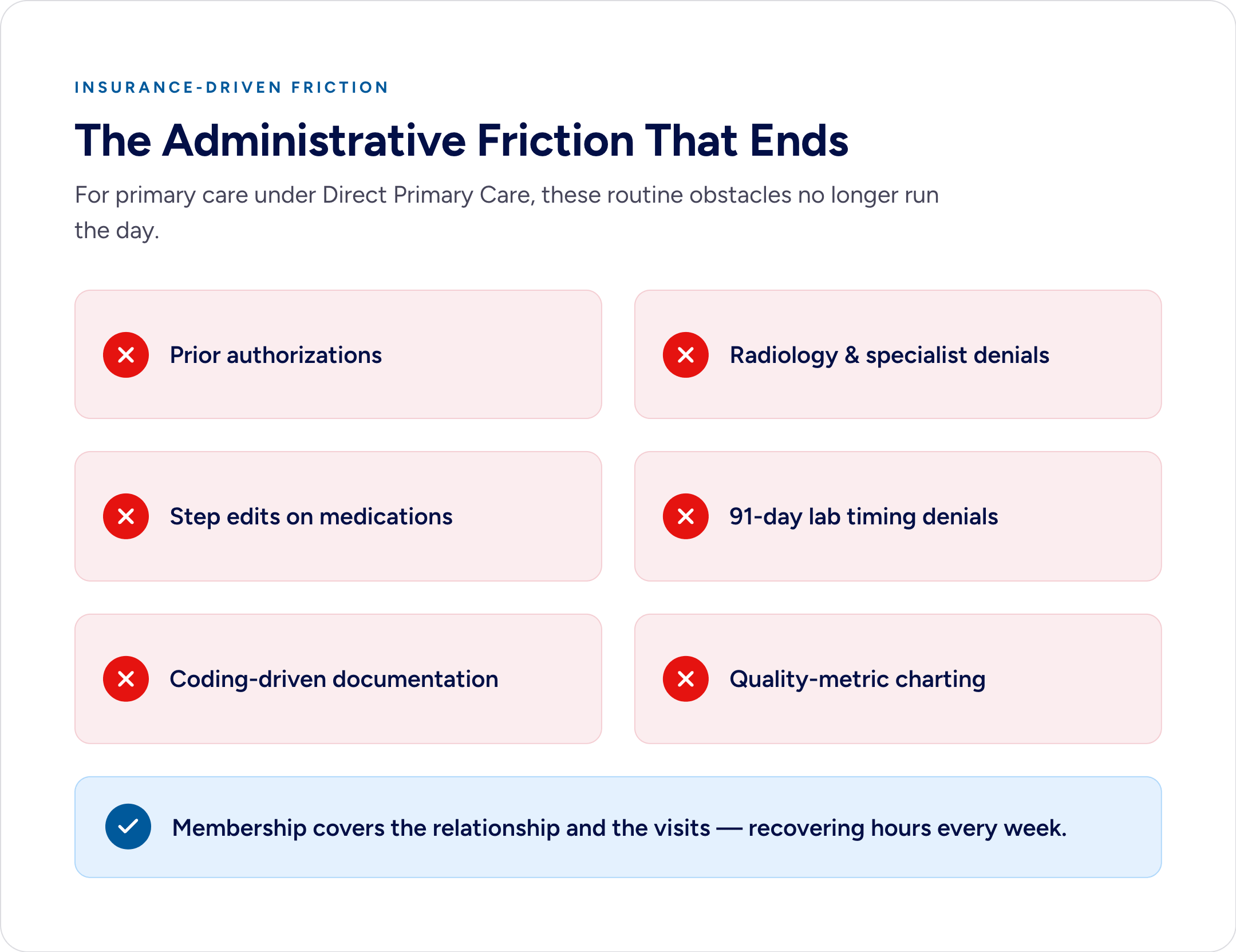 INSURANCE-DRIVEN FRICTION

The Administrative Friction That Ends

For primary care under Direct Primary Care, these routine obstacles no longer run the day.

Prior authorizations

Radiology & specialist denials

Step edits on medications

91-day lab timing denials

Coding-driven documentation

Quality-metric charting

Membership covers the relationship and the visits — recovering hours every week.